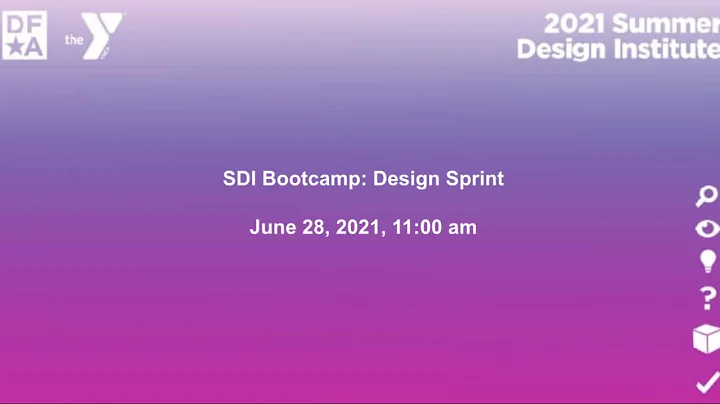 DF★A

the Y

2021 Summer Design Institute

SDI Bootcamp: Design Sprint

June 28, 2021, 11:00 am

?